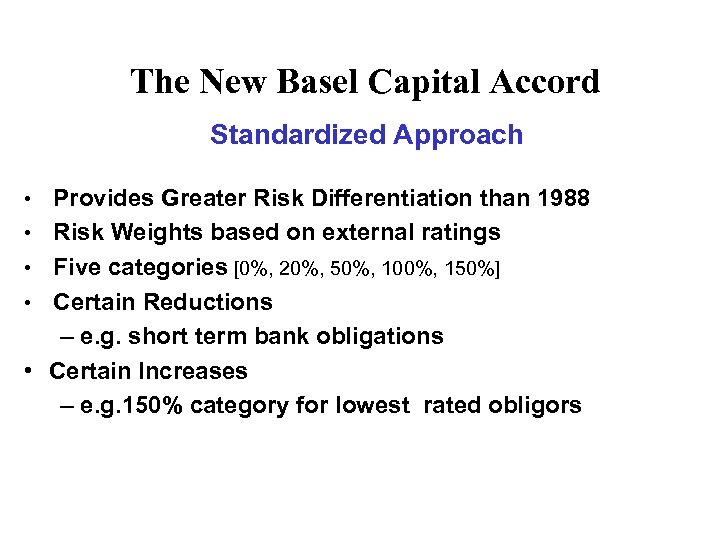 The New Basel Capital Accord

Standardized Approach

• Provides Greater Risk Differentiation than 1988
• Risk Weights based on external ratings
• Five categories [0%, 20%, 50%, 100%, 150%]
• Certain Reductions
– e.g. short term bank obligations
• Certain Increases
– e.g.150% category for lowest rated obligors